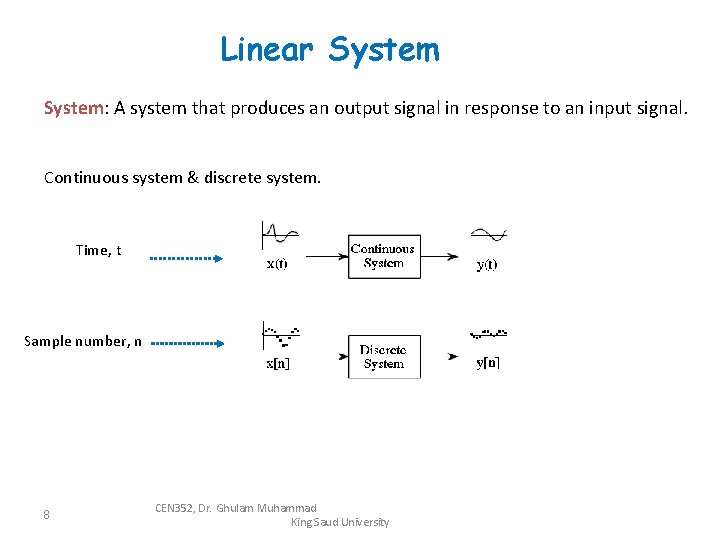 Linear System

System: A system that produces an output signal in response to an input signal.

Continuous system & discrete system.

Time, t

x(t)

Continuous System

y(t)

Sample number, n

x[n]

Discrete System

y[n]

8

CEN352, Dr. Ghulam Muhammad
King Saud University